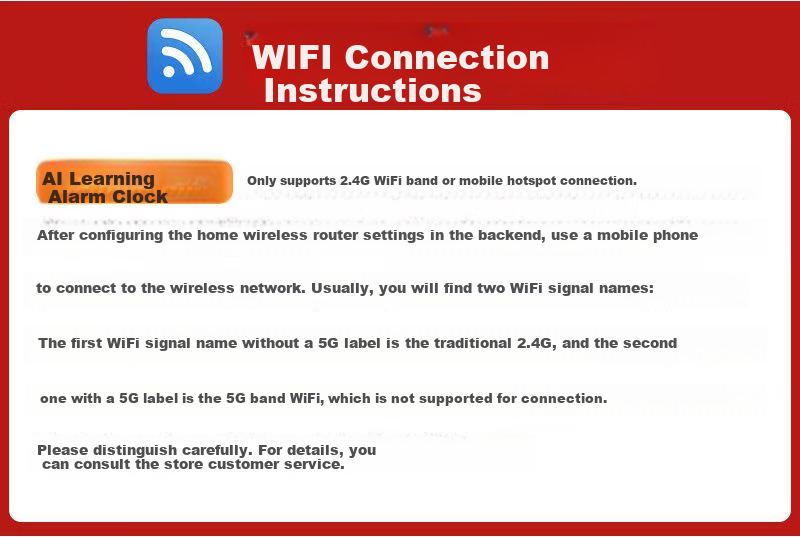 WIFI Connection Instructions

AI Learning Alarm Clock

Only supports 2.4G WiFi band or mobile hotspot connection.

After configuring the home wireless router settings in the backend, use a mobile phone to connect to the wireless network. Usually, you will find two WiFi signal names: The first WiFi signal name without a 5G label is the traditional 2.4G, and the second one with a 5G label is the 5G band WiFi, which is not supported for connection.

Please distinguish carefully. For details, you can consult the store customer service.